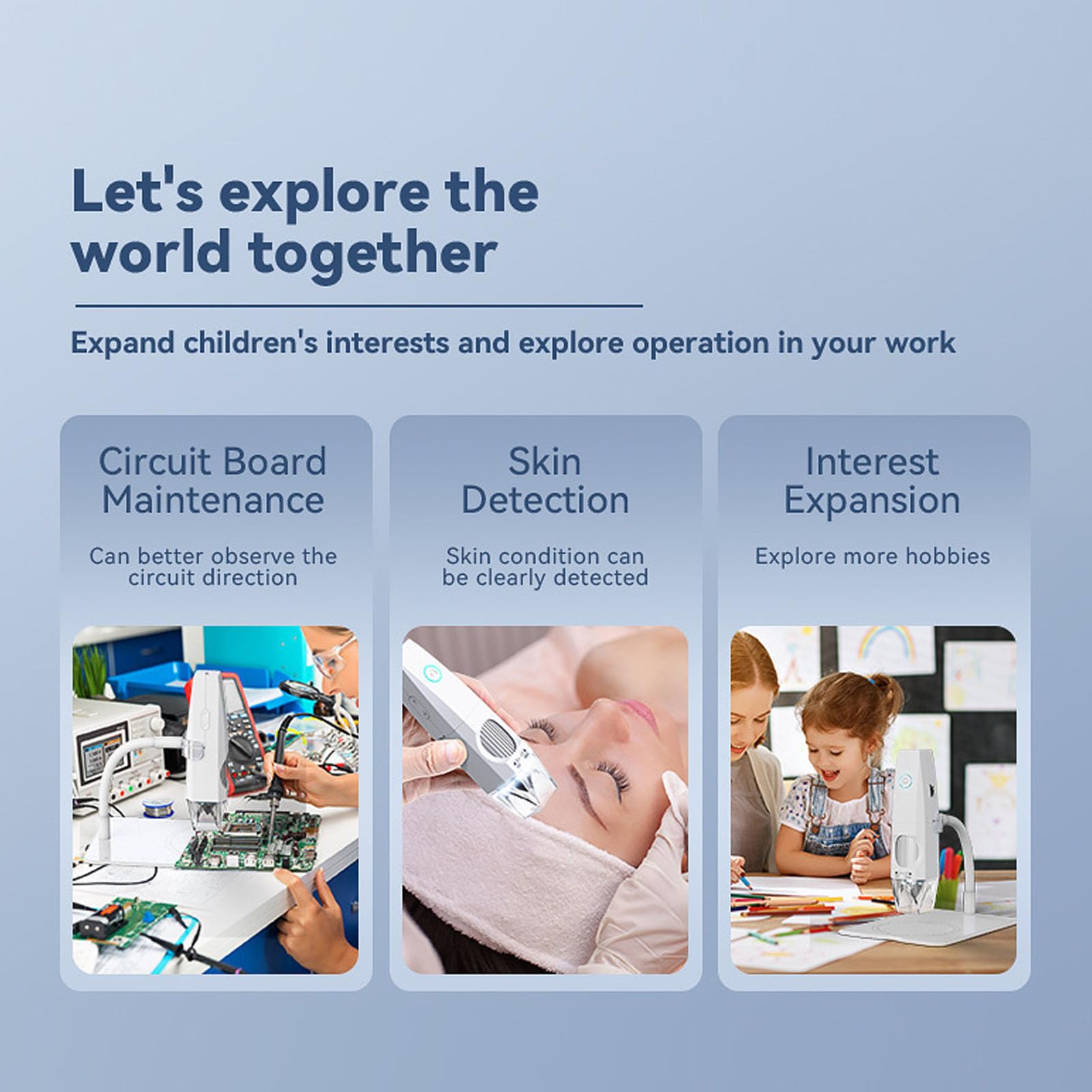 Let's explore the world together

Expand children's interests and explore operation in your work

Circuit Board Maintenance

Can better observe the circuit direction

Skin Detection

Skin condition can be clearly detected

Interest Expansion

Explore more hobbies